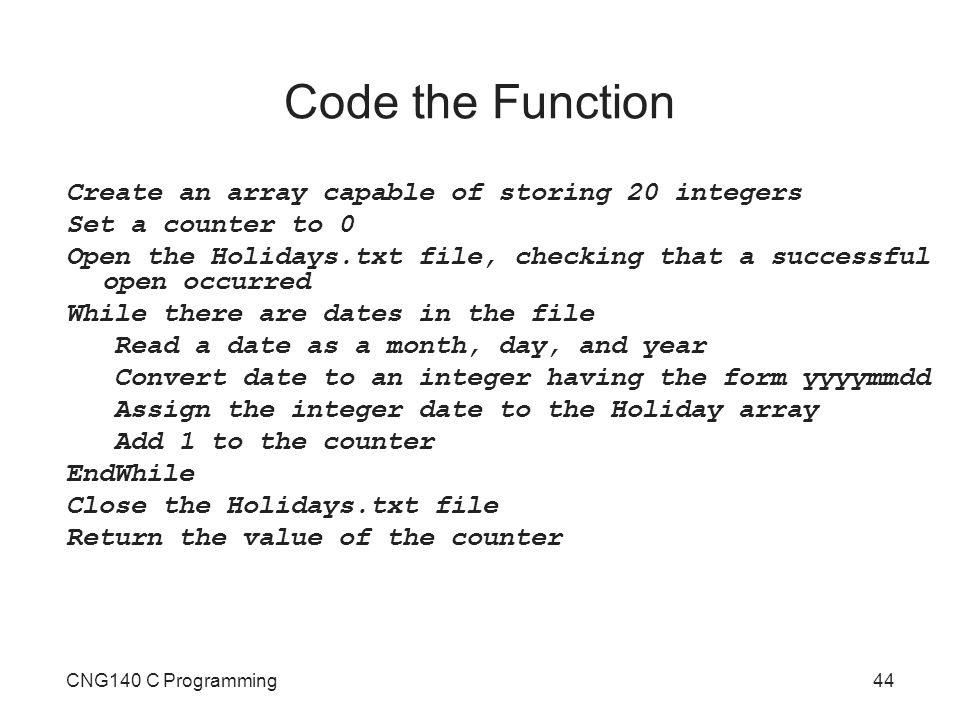 Code the Function

Create an array capable of storing 20 integers
Set a counter to 0
Open the Holidays.txt file, checking that a successful open occurred
While there are dates in the file
Read a date as a month, day, and year
Convert date to an integer having the form yyyymmdd
Assign the integer date to the Holiday array
Add 1 to the counter
EndWhile
Close the Holidays.txt file
Return the value of the counter

CNG140 C Programming

44